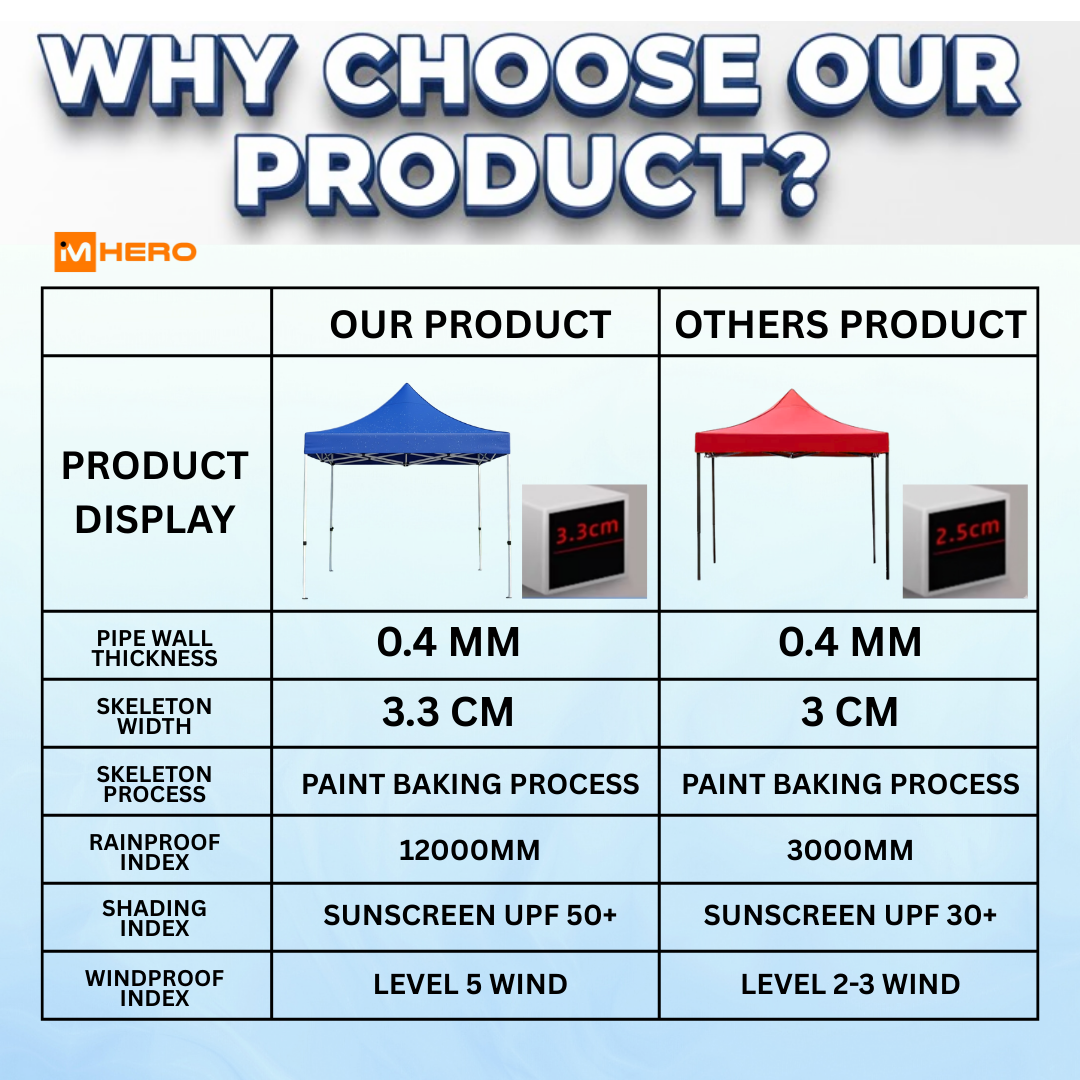 WHY CHOOSE OUR PRODUCT?

iM HERO

|  | OUR PRODUCT | OTHERS PRODUCT |
|---|---|---|
| PRODUCT DISPLAY | 3.3cm | 2.5cm |
| PIPE WALL THICKNESS | 0.4 MM | 0.4 MM |
| SKELETON WIDTH | 3.3 CM | 3 CM |
| SKELETON PROCESS | PAINT BAKING PROCESS | PAINT BAKING PROCESS |
| RAINPROOF INDEX | 12000MM | 3000MM |
| SHADING INDEX | SUNSCREEN UPF 50+ | SUNSCREEN UPF 30+ |
| WINDPROOF INDEX | LEVEL 5 WIND | LEVEL 2-3 WIND |